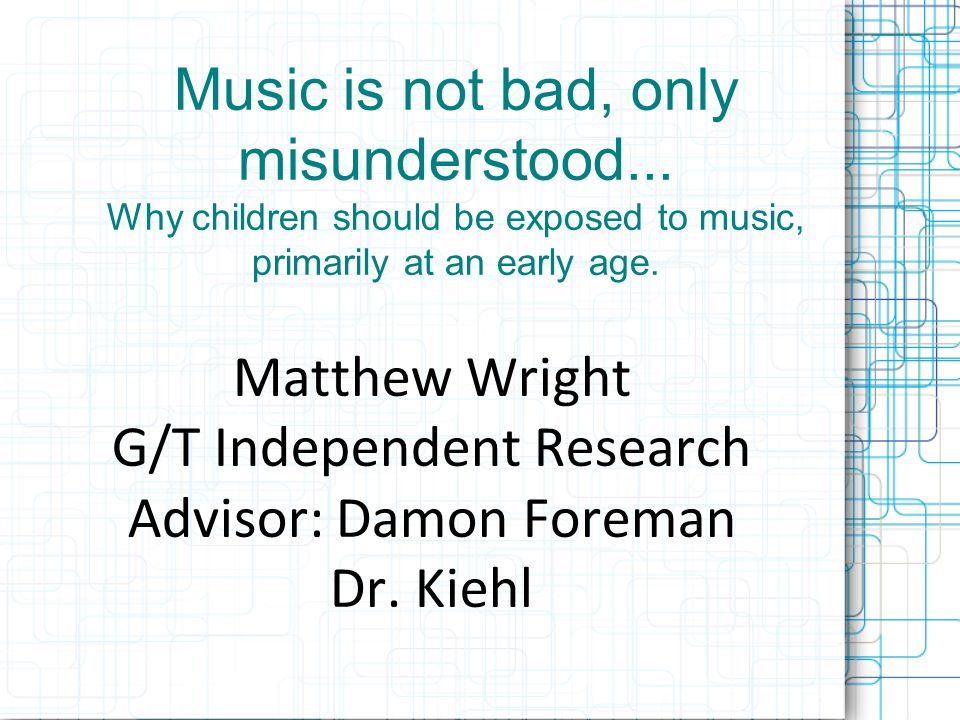 Music is not bad, only misunderstood...
Why children should be exposed to music, primarily at an early age.

Matthew Wright
G/T Independent Research
Advisor: Damon Foreman
Dr. Kiehl